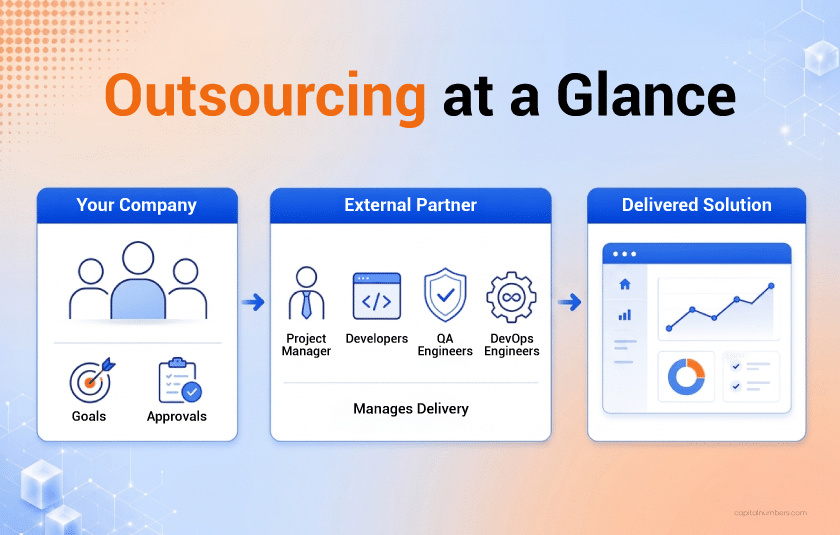 Outsourcing at a Glance

Your Company

Goals

Approvals

External Partner

Project Manager

Developers

QA Engineers

DevOps Engineers

Manages Delivery

Delivered Solution

capitalnumbers.com